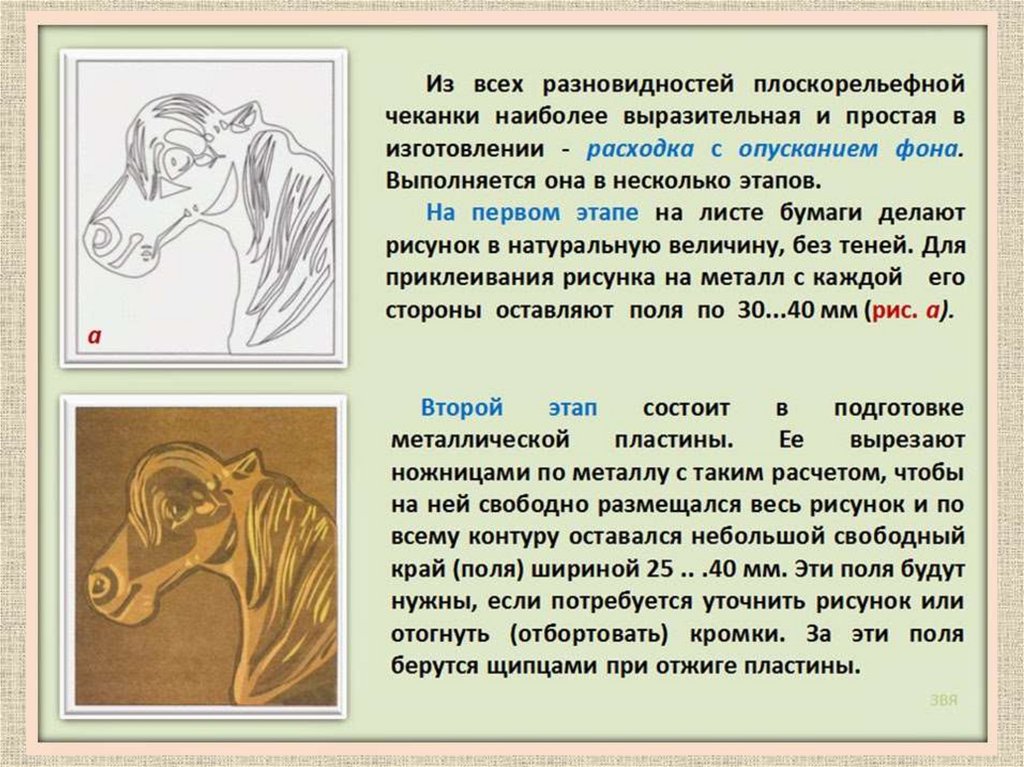 а

Из всех разновидностей плоскорельефной чеканки наиболее выразительная и простая в изготовлении - расходка с опусканием фона. Выполняется она в несколько этапов.

На первом этапе на листе бумаги делают рисунок в натуральную величину, без теней. Для приклеивания рисунка на металл с каждой его стороны оставляют поля по 30...40 мм (рис. а).

Второй этап состоит в подготовке металлической пластины. Ее вырезают ножницами по металлу с таким расчетом, чтобы на ней свободно размещался весь рисунок и по всему контуру оставался небольшой свободный край (поля) шириной 25 .. .40 мм. Эти поля будут нужны, если потребуется уточнить рисунок или отогнуть (отбортовать) кромки. За эти поля берутся щипцами при отжиге пластины.

ЗВЯ